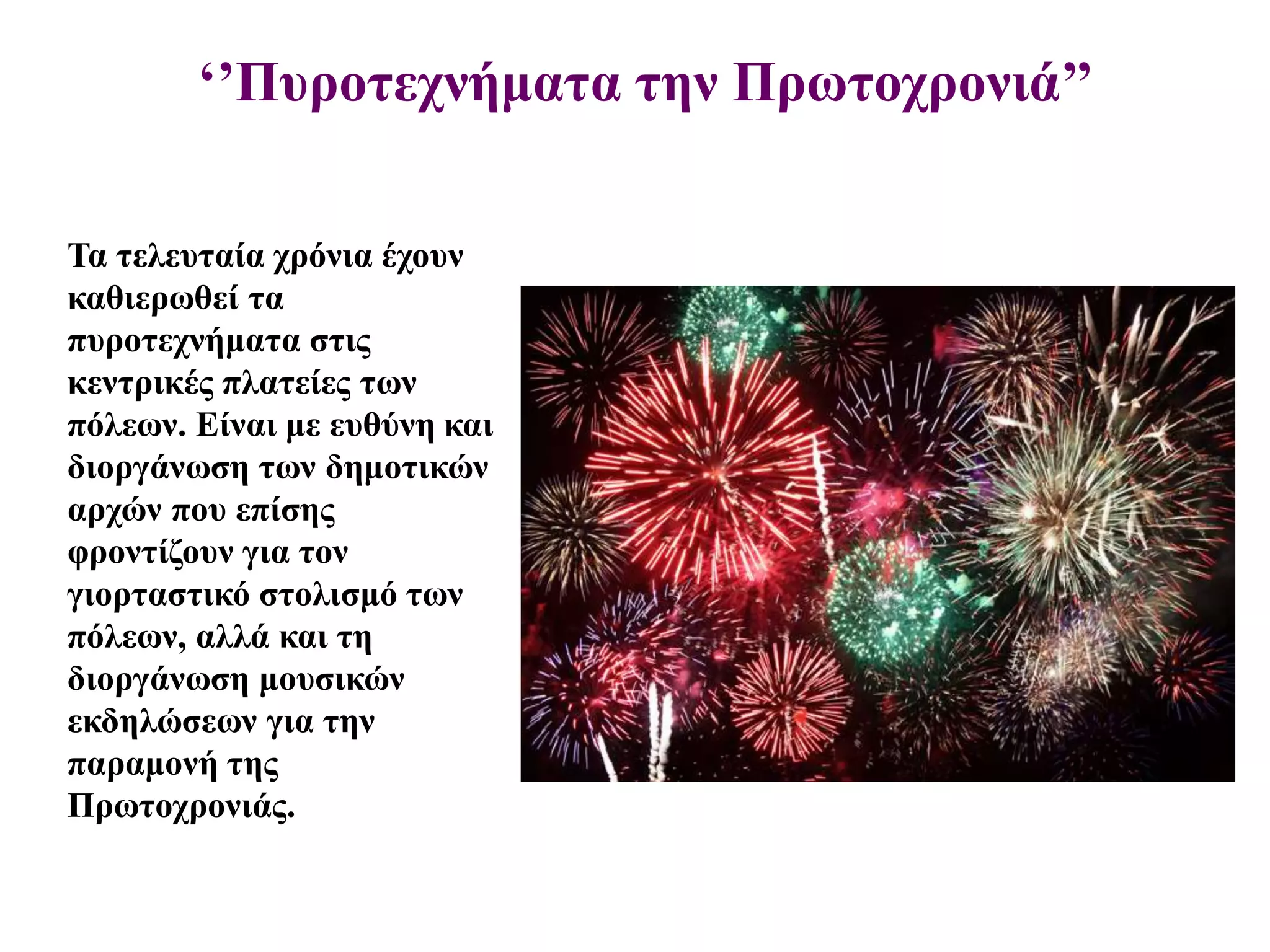 ‘’Πυροτεχνήματα την Πρωτοχρονιά’’

Τα τελευταία χρόνια έχουν καθιερωθεί τα πυροτεχνήματα στις κεντρικές πλατείες των πόλεων. Είναι με ευθύνη και διοργάνωση των δημοτικών αρχών που επίσης φροντίζουν για τον γιορταστικό στολισμό των πόλεων, αλλά και τη διοργάνωση μουσικών εκδηλώσεων για την παραμονή της Πρωτοχρονιάς.